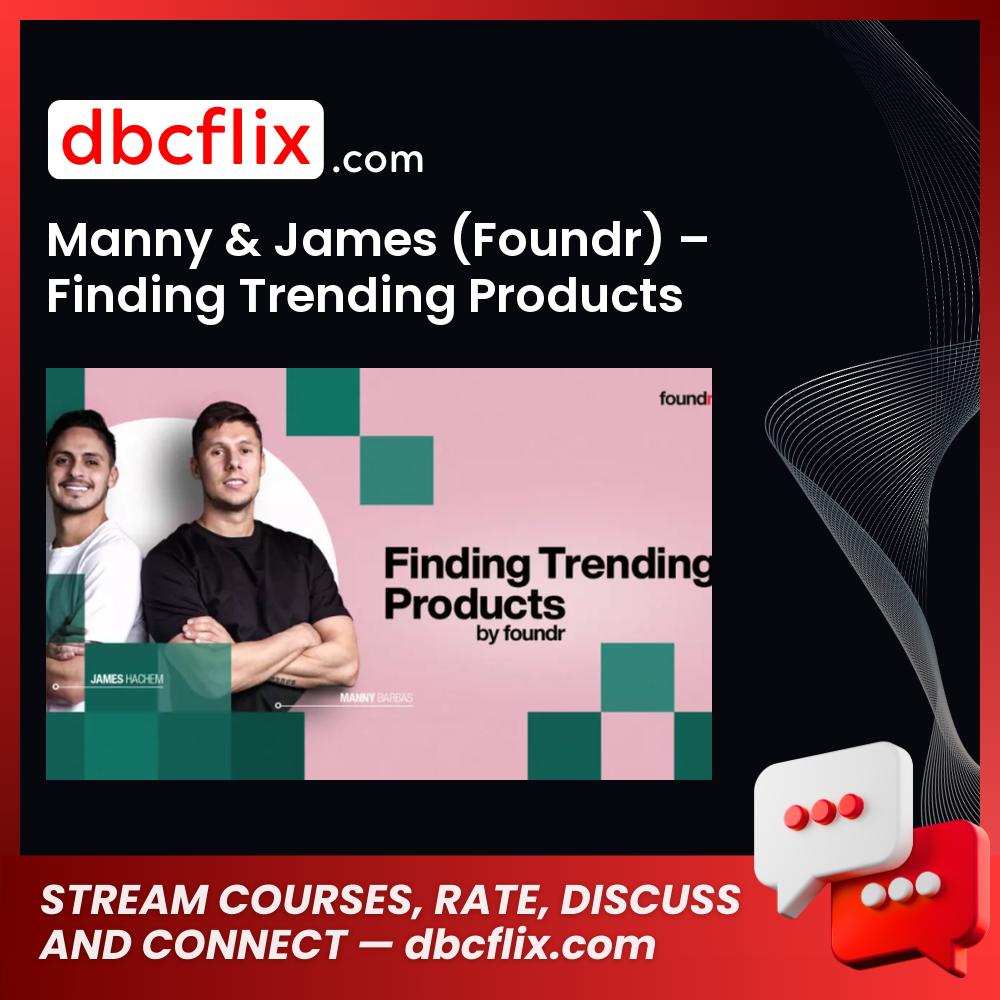 dbcflix.com

Manny & James (Foundr) – Finding Trending Products

foundr

Finding Trending Products
by foundr

JAMES HACHEM

MANNY BARBAS

STREAM COURSES, RATE, DISCUSS AND CONNECT — dbcflix.com